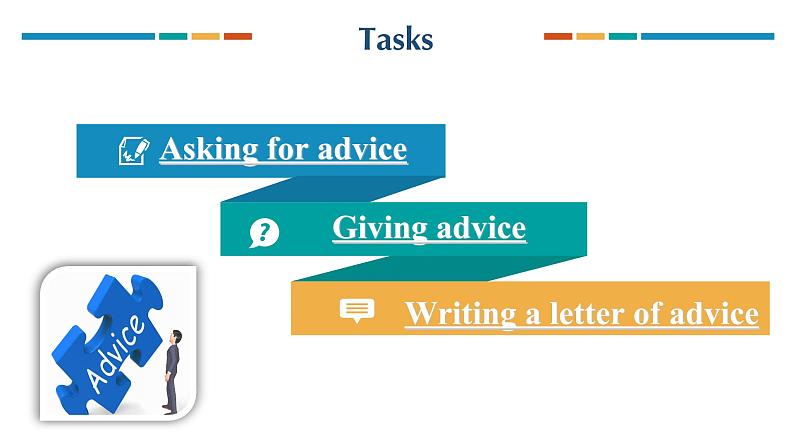 Tasks

Asking for advice

Giving advice

Writing a letter of advice

Advice